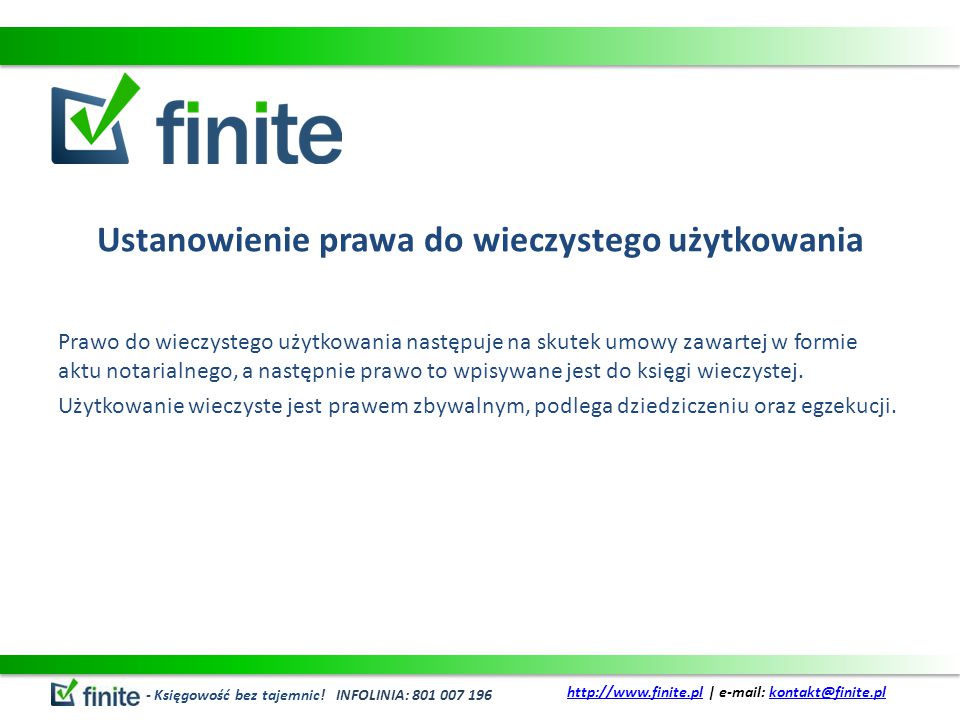 finite

Ustanowienie prawa do wieczystego użytkowania

Prawo do wieczystego użytkowania następuje na skutek umowy zawartej w formie aktu notarialnego, a następnie prawo to wpisywane jest do księgi wieczystej.

Użytkowanie wieczyste jest prawem zbywalnym, podlega dziedziczeniu oraz egzekucji.

finite - Księgowość bez tajemnic! INFOLINIA: 801 007 196

http://www.finite.pl | e-mail: kontakt@finite.pl